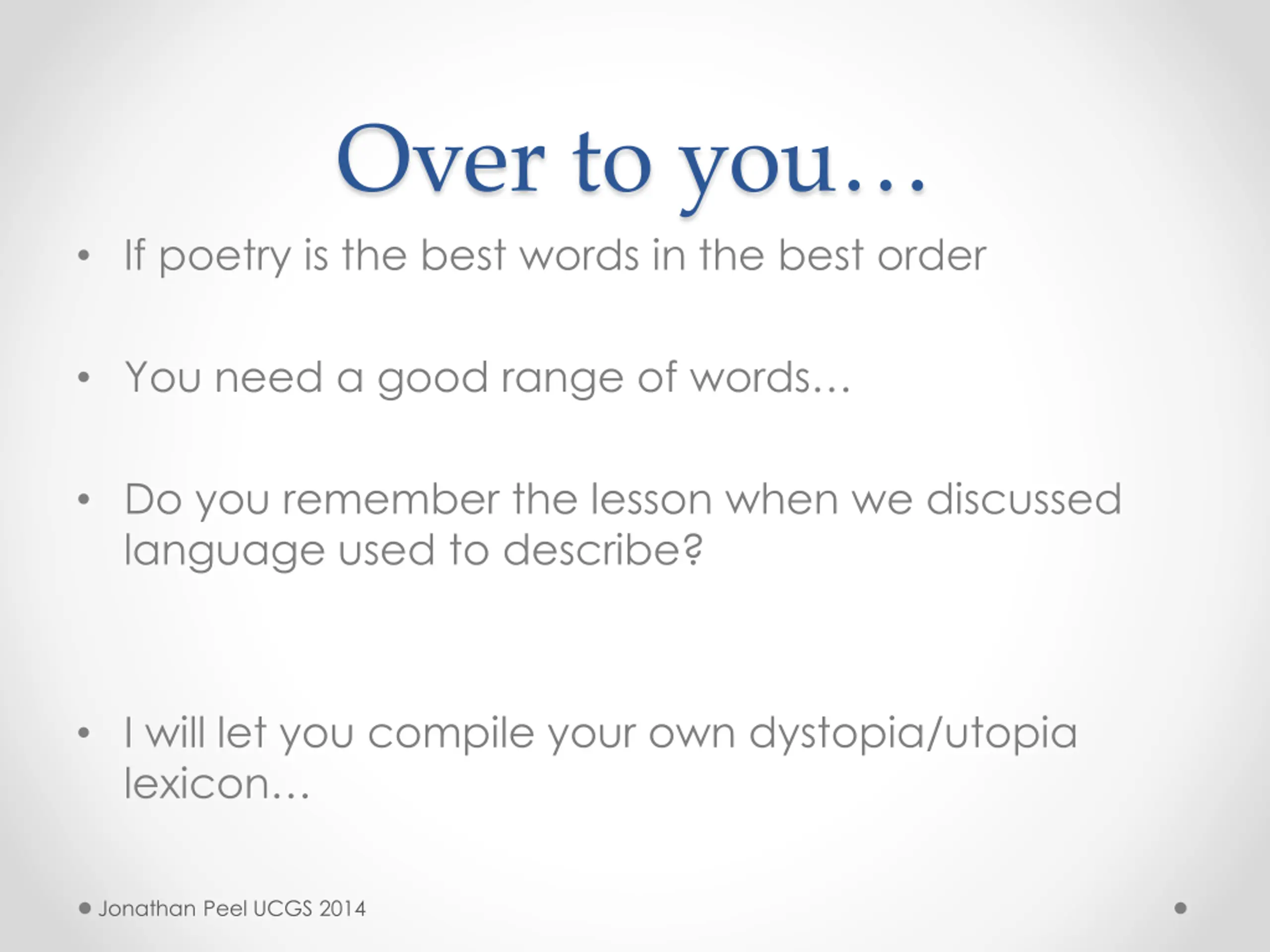 Over to you…

• If poetry is the best words in the best order

• You need a good range of words…

• Do you remember the lesson when we discussed language used to describe?

• I will let you compile your own dystopia/utopia lexicon…

Jonathan Peel UCGS 2014